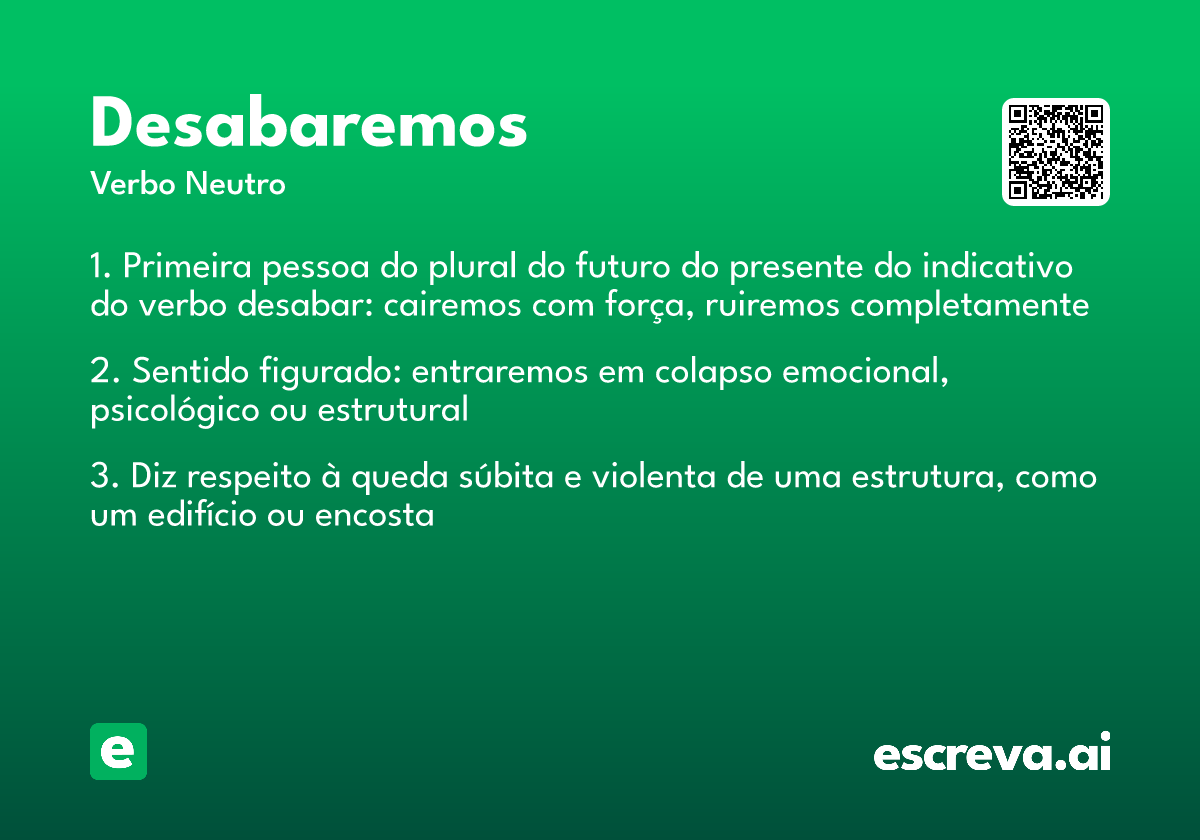 Desabaremos
Verbo Neutro

1. Primeira pessoa do plural do futuro do presente do indicativo do verbo desabar: cairemos com força, ruiremos completamente

2. Sentido figurado: entraremos em colapso emocional, psicológico ou estrutural

3. Diz respeito à queda súbita e violenta de uma estrutura, como um edifício ou encosta

e

escreva.ai